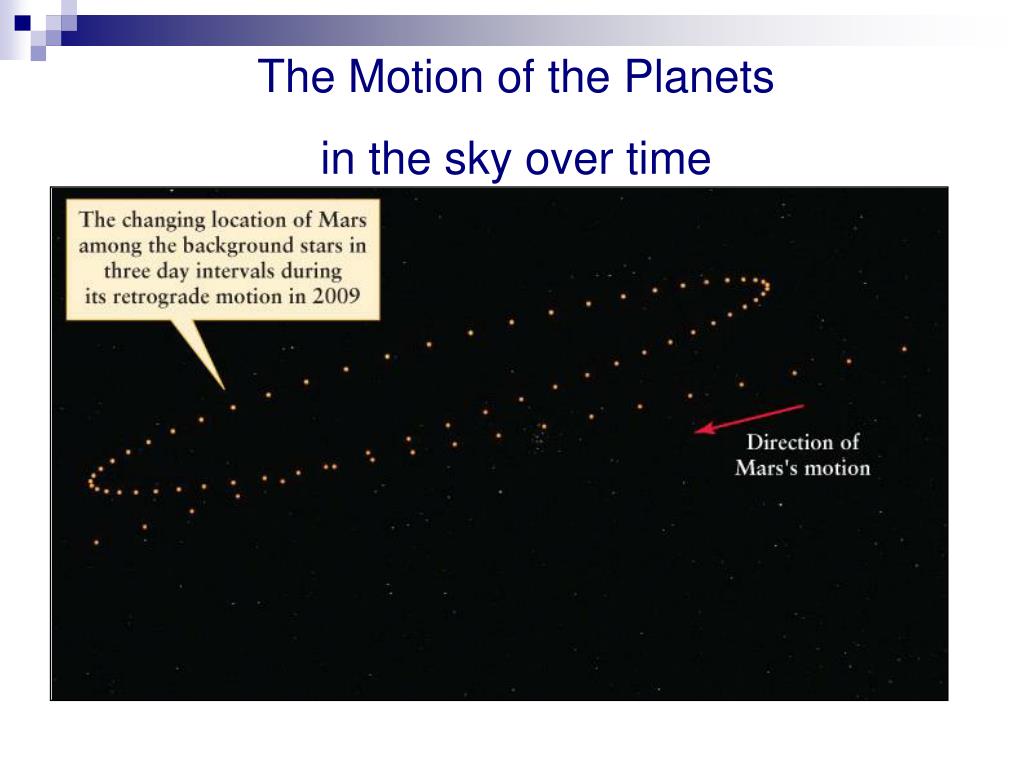 The Motion of the Planets

in the sky over time

The changing location of Mars among the background stars in three day intervals during its retrograde motion in 2009

Direction of Mars's motion